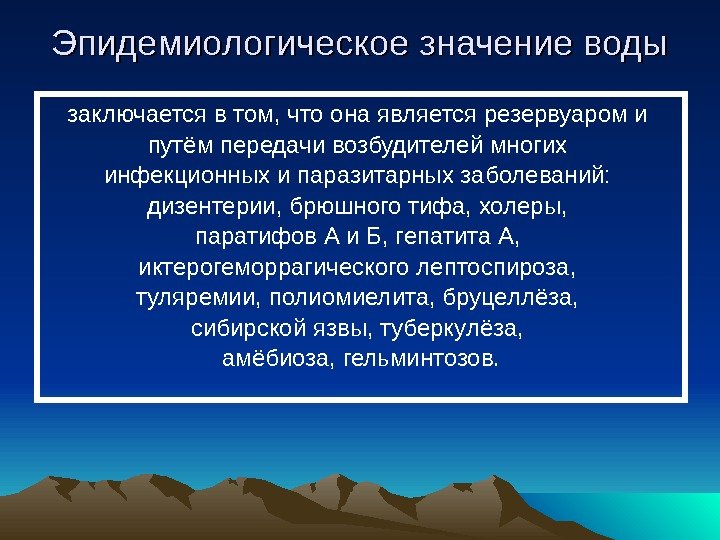 Эпидемиологическое значение воды

заключается в том, что она является резервуаром и путём передачи возбудителей многих инфекционных и паразитарных заболеваний: дизентерии, брюшного тифа, холеры, паратифов А и Б, гепатита А, иктерогеморрагического лептоспироза, туляремии, полиомиелита, бруцеллёза, сибирской язвы, туберкулёза, амёбиоза, гельминтозов.